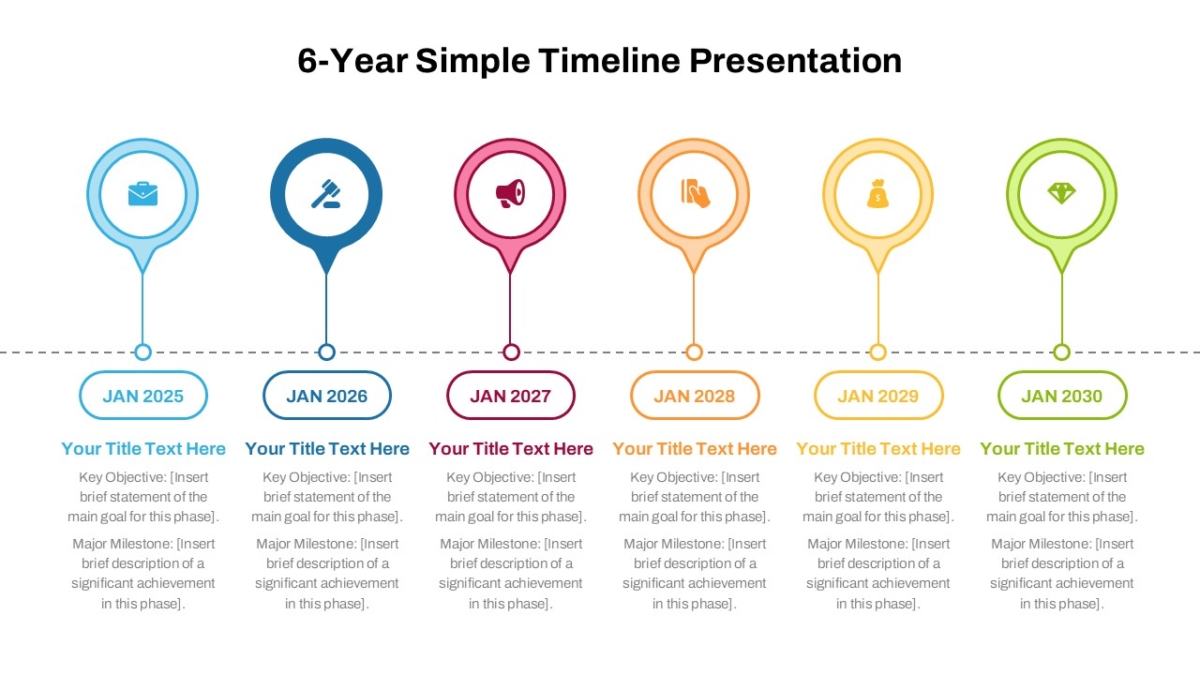 6-Year Simple Timeline Presentation

JAN 2025

Your Title Text Here

Key Objective: [Insert brief statement of the main goal for this phase].

Major Milestone: [Insert brief description of a significant achievement in this phase].

JAN 2026

Your Title Text Here

Key Objective: [Insert brief statement of the main goal for this phase].

Major Milestone: [Insert brief description of a significant achievement in this phase].

JAN 2027

Your Title Text Here

Key Objective: [Insert brief statement of the main goal for this phase].

Major Milestone: [Insert brief description of a significant achievement in this phase].

JAN 2028

Your Title Text Here

Key Objective: [Insert brief statement of the main goal for this phase].

Major Milestone: [Insert brief description of a significant achievement in this phase].

JAN 2029

Your Title Text Here

Key Objective: [Insert brief statement of the main goal for this phase].

Major Milestone: [Insert brief description of a significant achievement in this phase].

JAN 2030

Your Title Text Here

Key Objective: [Insert brief statement of the main goal for this phase].

Major Milestone: [Insert brief description of a significant achievement in this phase].